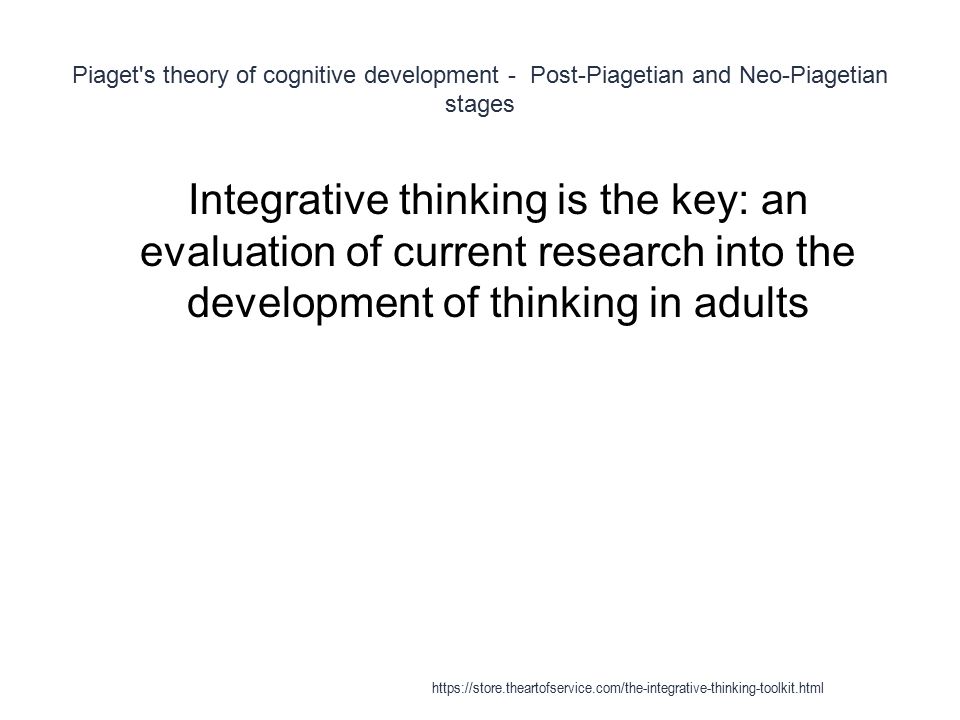 Piaget's theory of cognitive development - Post-Piagetian and Neo-Piagetian stages

Integrative thinking is the key: an evaluation of current research into the development of thinking in adults

https://store.theartofservice.com/the-integrative-thinking-toolkit.html